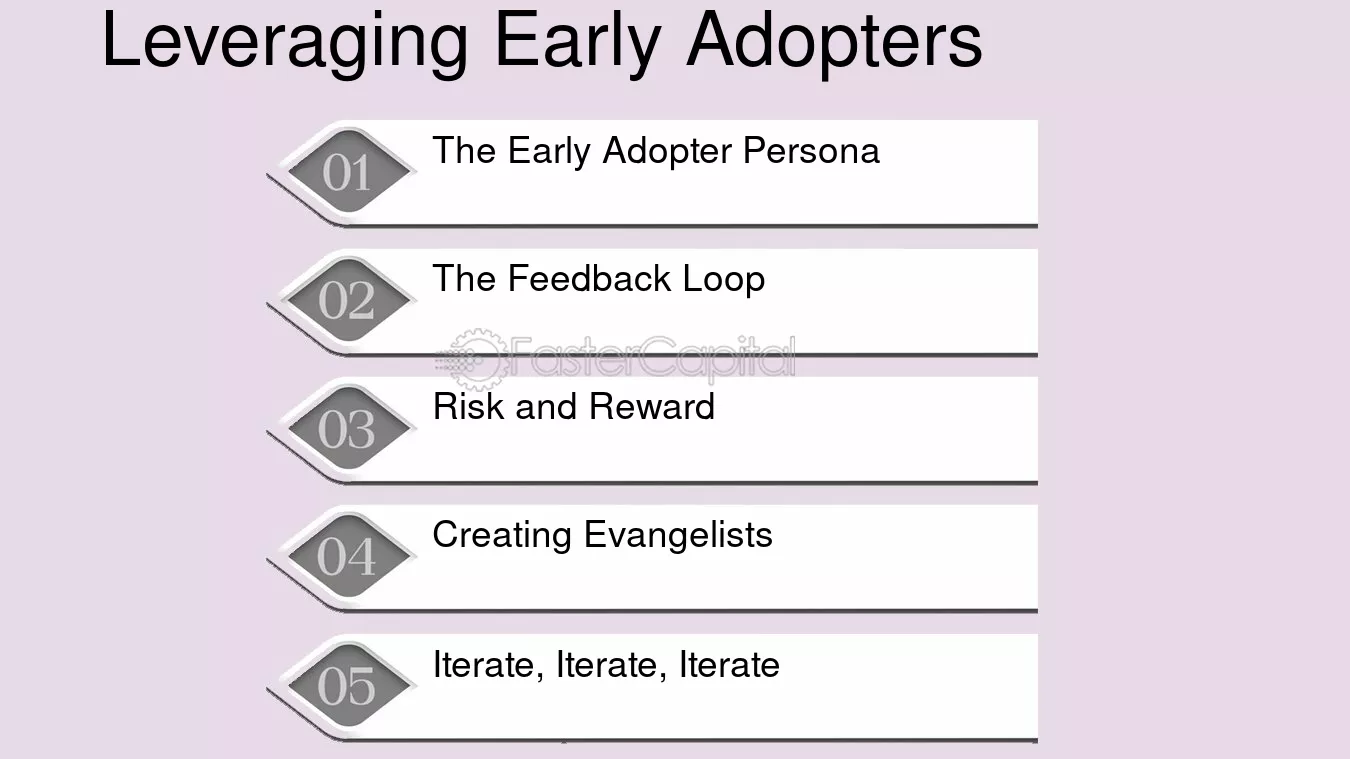 Leveraging Early Adopters

01
The Early Adopter Persona

02
The Feedback Loop

03
Risk and Reward

04
Creating Evangelists

05
Iterate, Iterate, Iterate

FasterCapital